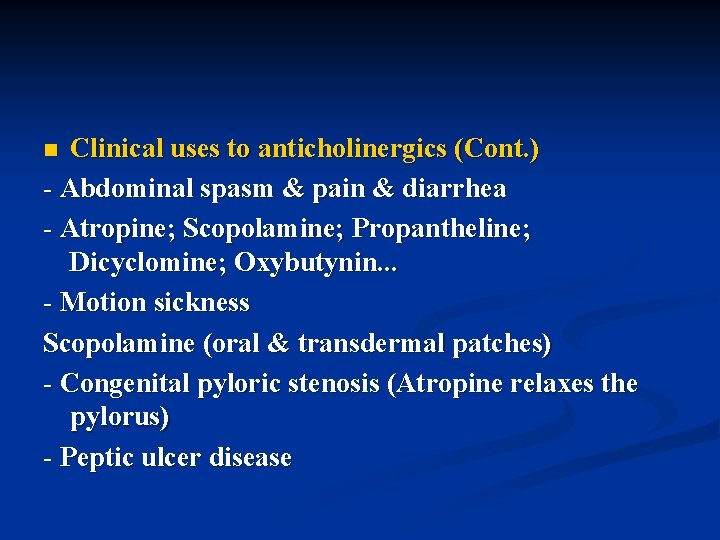 ■ Clinical uses to anticholinergics (Cont.)

- Abdominal spasm & pain & diarrhea

- Atropine; Scopolamine; Propantheline; Dicyclomine; Oxybutynin...

- Motion sickness

Scopolamine (oral & transdermal patches)

- Congenital pyloric stenosis (Atropine relaxes the pylorus)

- Peptic ulcer disease